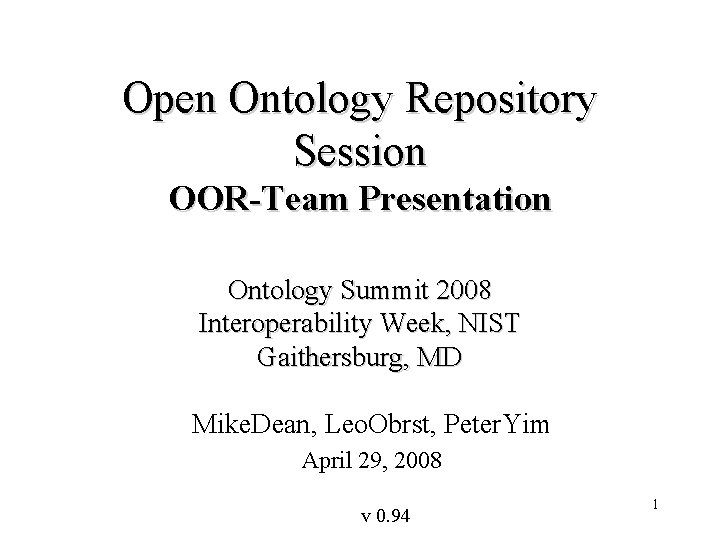 Open Ontology Repository Session
OOR-Team Presentation

Ontology Summit 2008
Interoperability Week, NIST
Gaithersburg, MD

MikeDean, LeoObrst, PeterYim
April 29, 2008

v 0.94

1